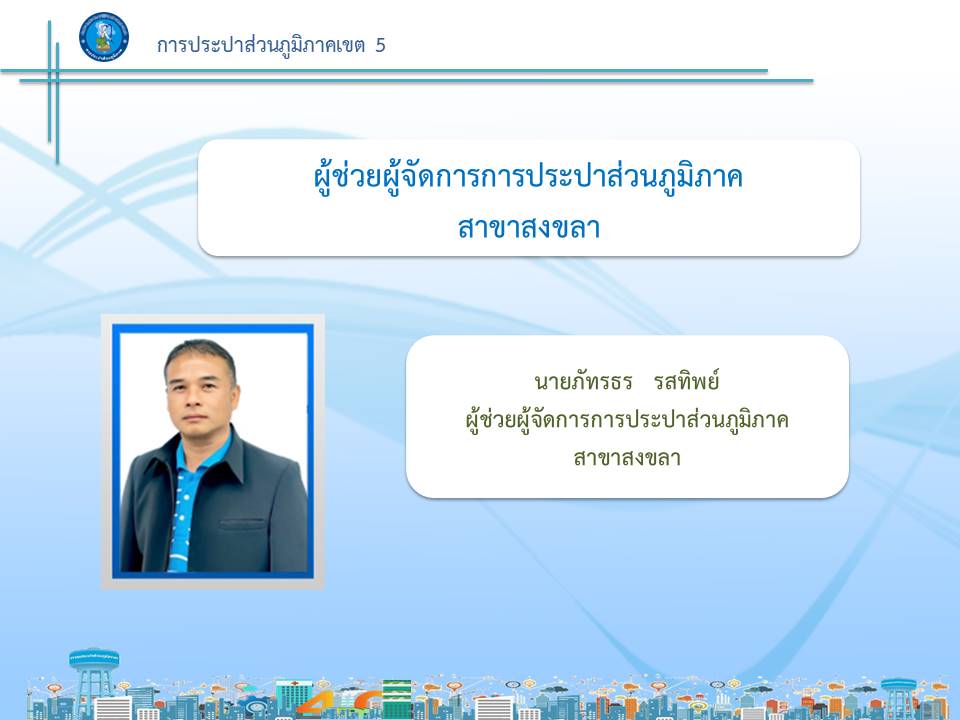 การประปาส่วนภูมิภาคเขต 5

ผู้ช่วยผู้จัดการการประปาส่วนภูมิภาค
สาขาสงขลา

นายภัทรธร รสทิพย์
ผู้ช่วยผู้จัดการการประปาส่วนภูมิภาค
สาขาสงขลา